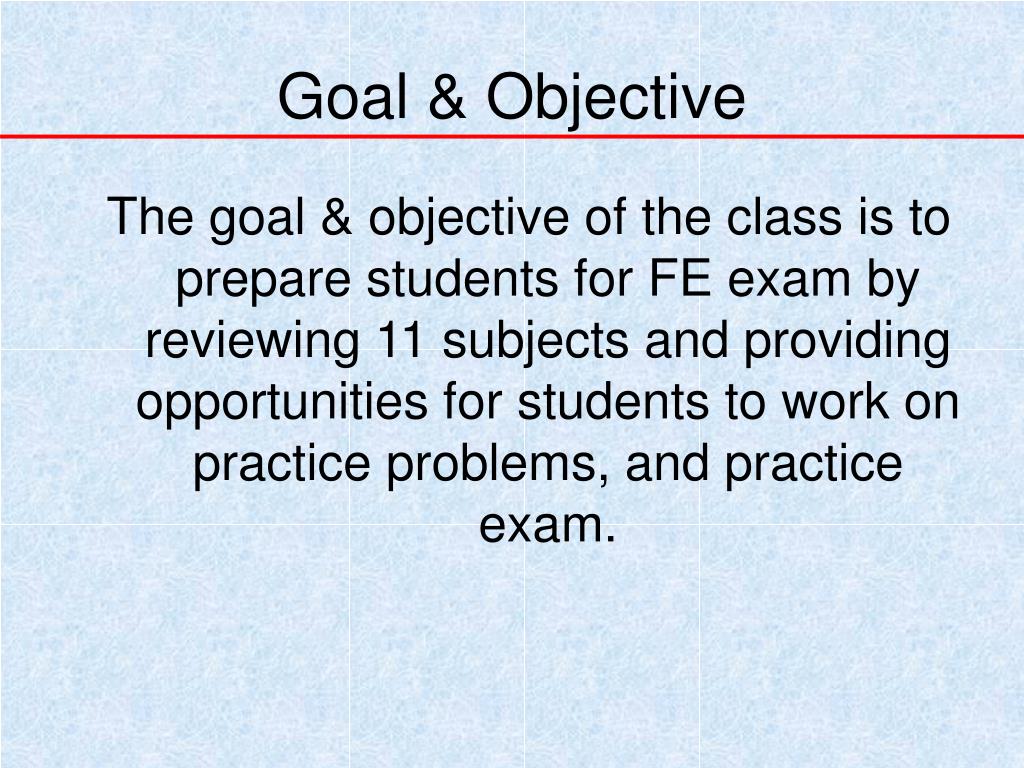 Goal & Objective

The goal & objective of the class is to prepare students for FE exam by reviewing 11 subjects and providing opportunities for students to work on practice problems, and practice exam.